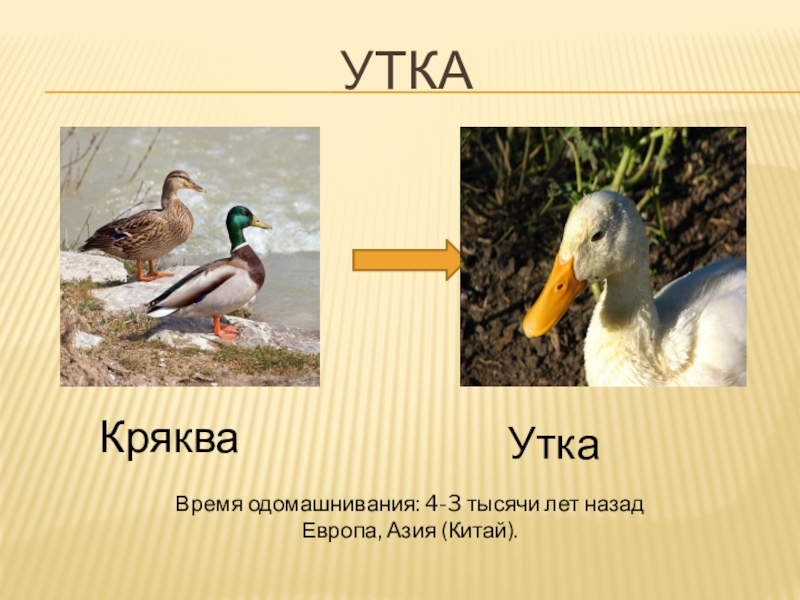 УТКА

Кряква

Утка

Время одомашнивания: 4-3 тысячи лет назад
Европа, Азия (Китай).